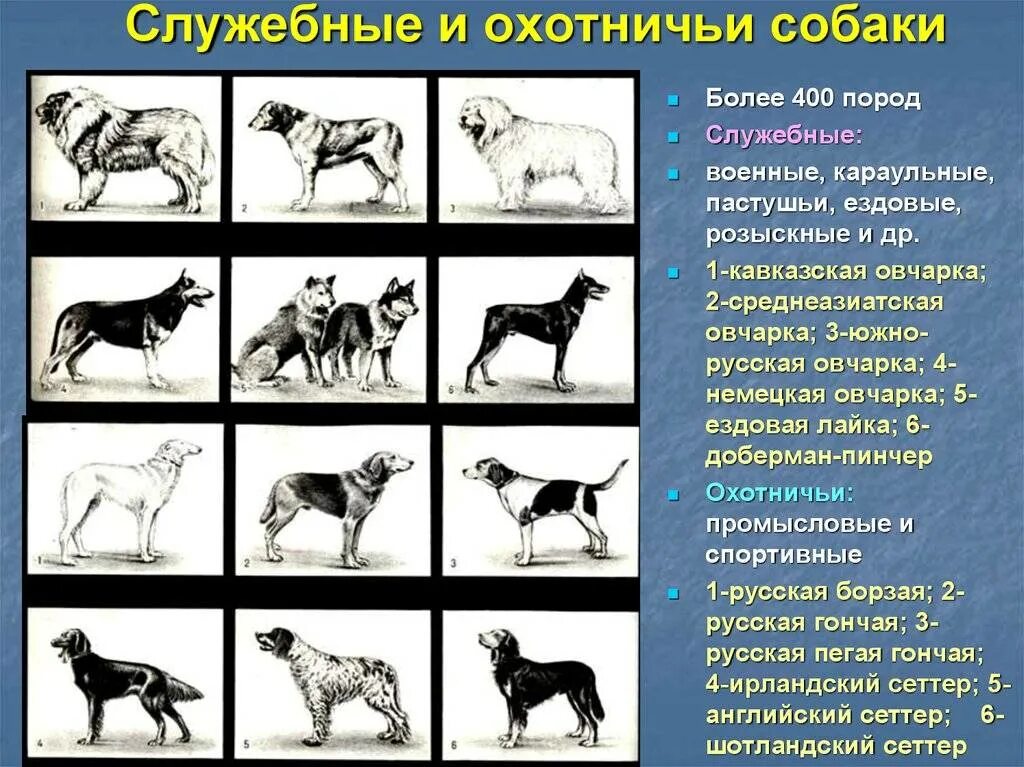 Служебные и охотничьи собаки

1 2 3

4 5 6

1 2 3

4 5 6

Более 400 пород

Служебные:

военные, караульные, пастушьи, ездовые, розыскные и др.

1-кавказская овчарка; 2-среднеазиатская овчарка; 3-южно-русская овчарка; 4-немецкая овчарка; 5-ездовая лайка; 6-доберман-пинчер

Охотничьи: промысловые и спортивные

1-русская борзая; 2-русская гончая; 3-русская пегая гончая; 4-ирландский сеттер; 5-английский сеттер; 6-шотландский сеттер